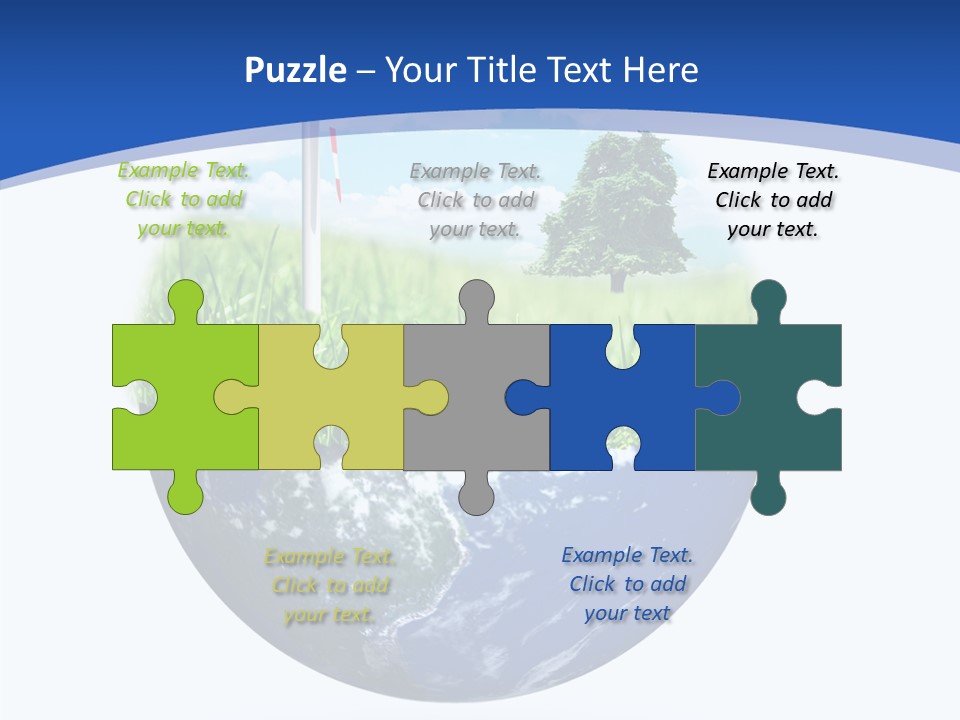 Puzzle – Your Title Text Here

Example Text. Click to add your text.

Example Text. Click to add your text.

Example Text. Click to add your text.

Example Text. Click to add your text.

Example Text. Click to add your text